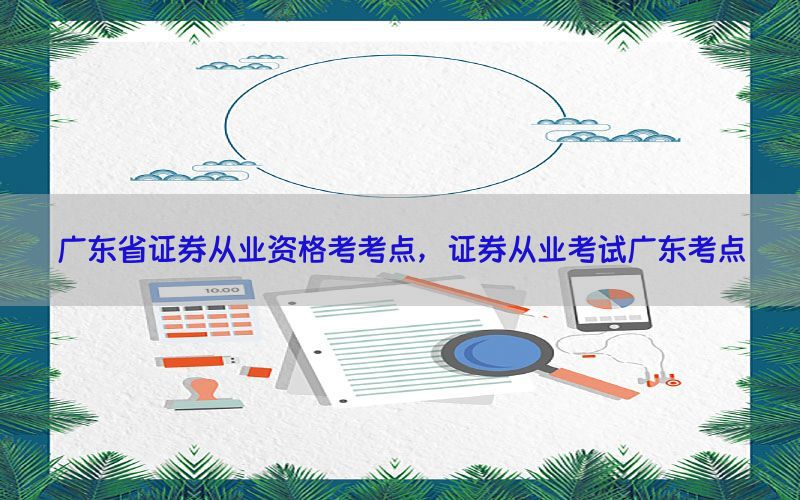 广东省证券从业资格考考点，证券从业考试广东考点

10.00